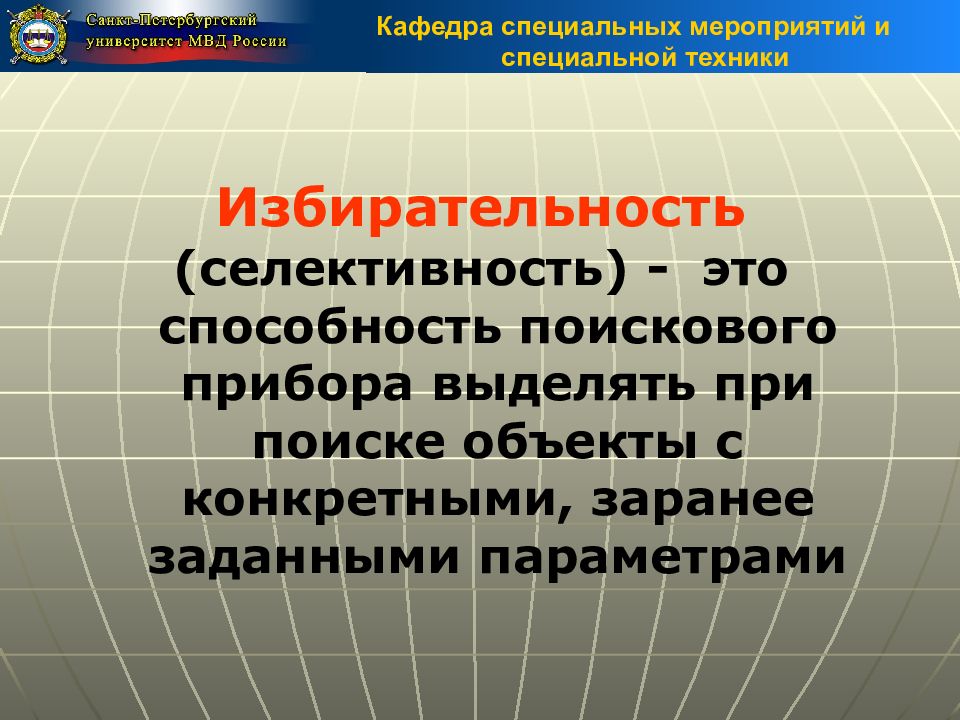 Санкт-Петербургский университет МВД России

Кафедра специальных мероприятий и специальной техники

Избирательность (селективность) - это способность поискового прибора выделять при поиске объекты с конкретными, заранее заданными параметрами